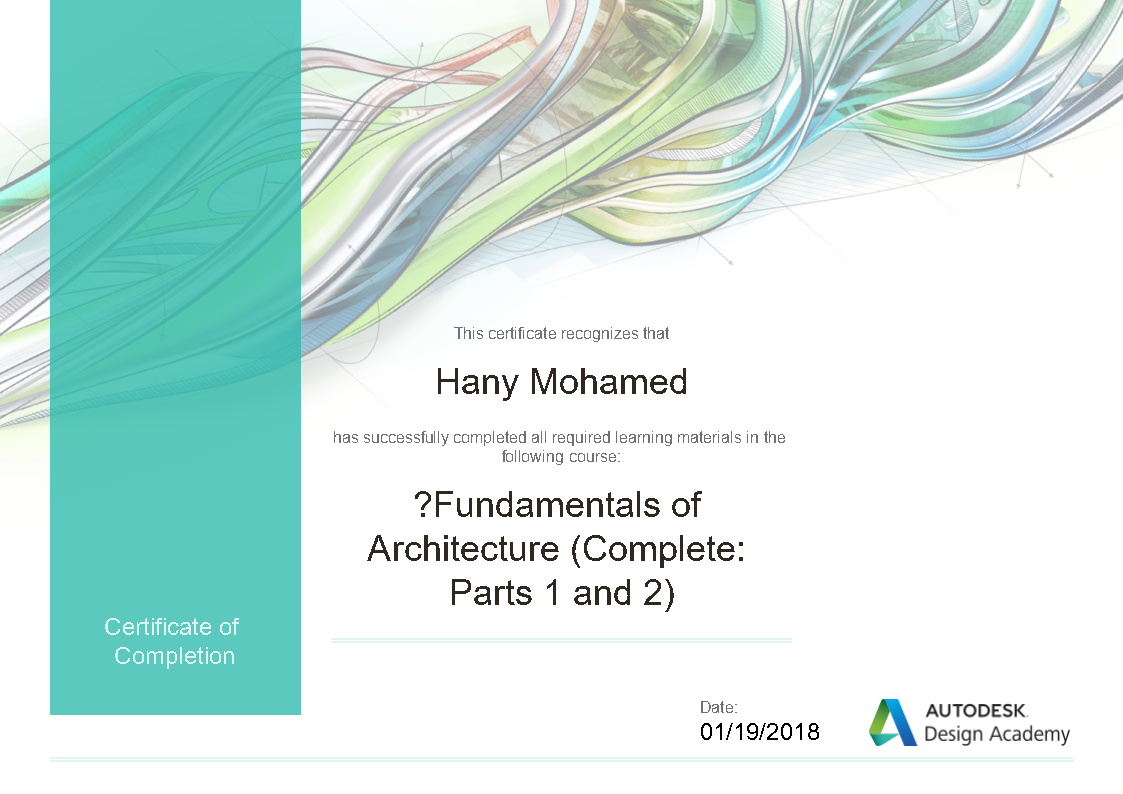 This certificate recognizes that

Hany Mohamed

has successfully completed all required learning materials in the following course:

?Fundamentals of Architecture (Complete: Parts 1 and 2)

Certificate of Completion

Date:
01/19/2018

AUTODESK.
Design Academy